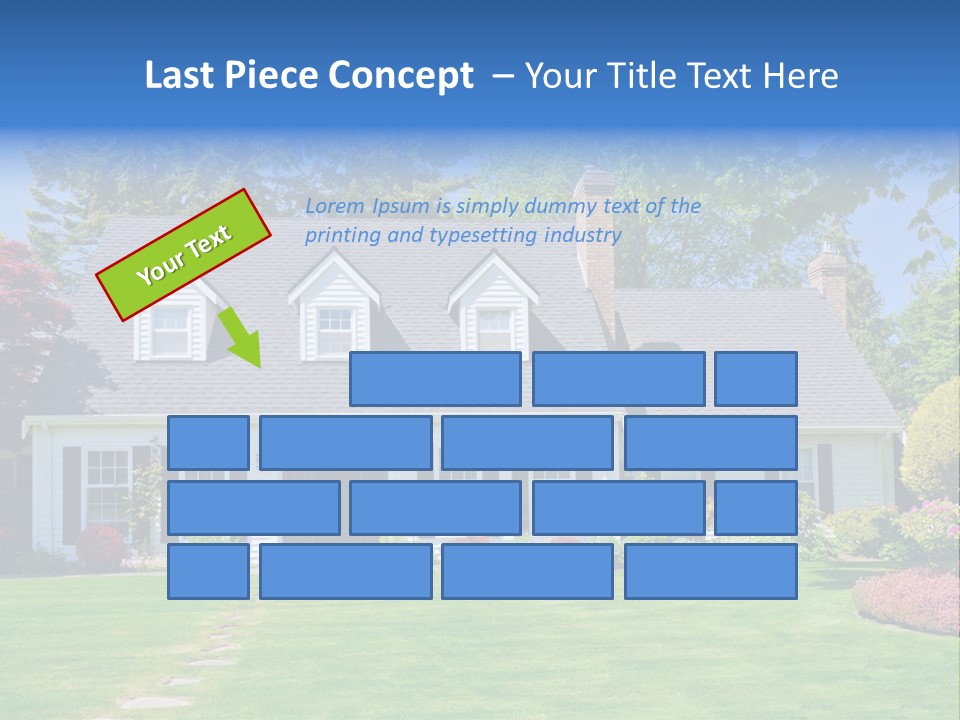 Last Piece Concept – Your Title Text Here

Your Text

Lorem Ipsum is simply dummy text of the printing and typesetting industry